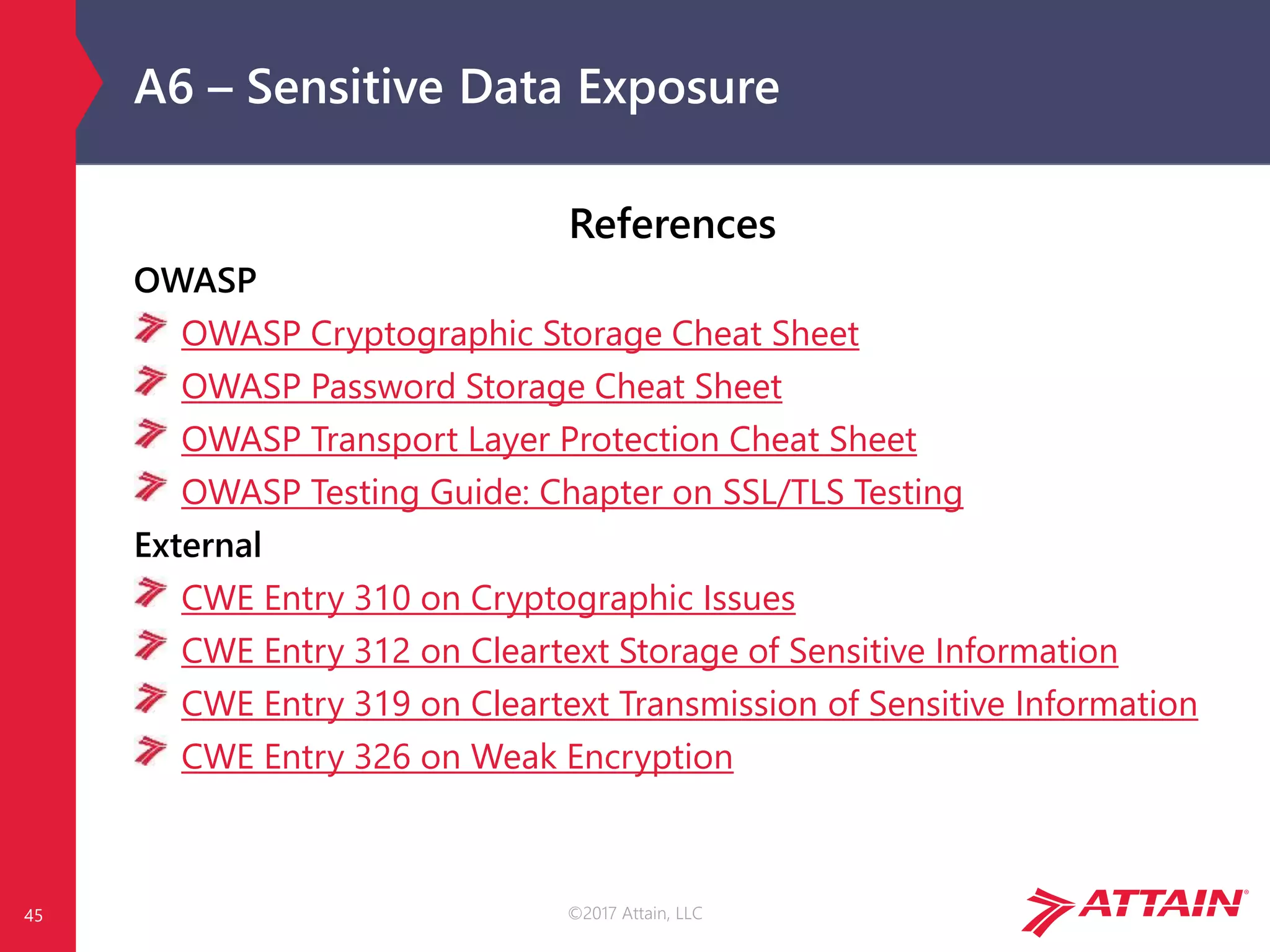 A6 – Sensitive Data Exposure

References

OWASP

OWASP Cryptographic Storage Cheat Sheet

OWASP Password Storage Cheat Sheet

OWASP Transport Layer Protection Cheat Sheet

OWASP Testing Guide: Chapter on SSL/TLS Testing

External

CWE Entry 310 on Cryptographic Issues

CWE Entry 312 on Cleartext Storage of Sensitive Information

CWE Entry 319 on Cleartext Transmission of Sensitive Information

CWE Entry 326 on Weak Encryption

45

©2017 Attain, LLC

ATTAIN